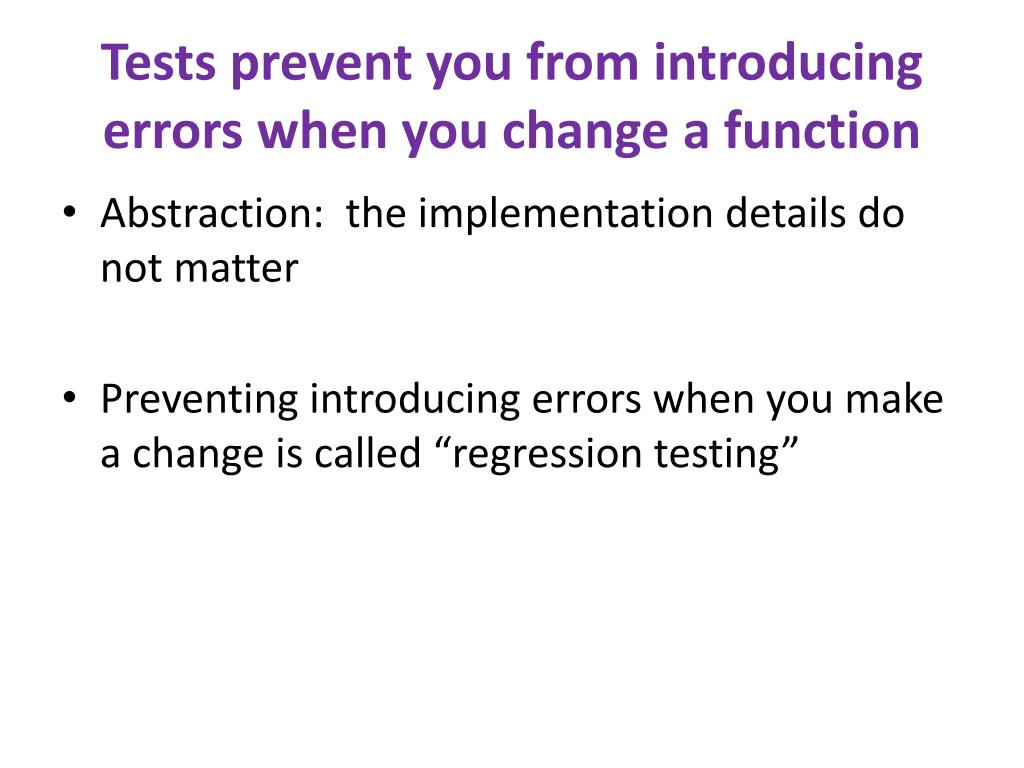 Tests prevent you from introducing errors when you change a function

• Abstraction:  the implementation details do not matter

• Preventing introducing errors when you make a change is called “regression testing”